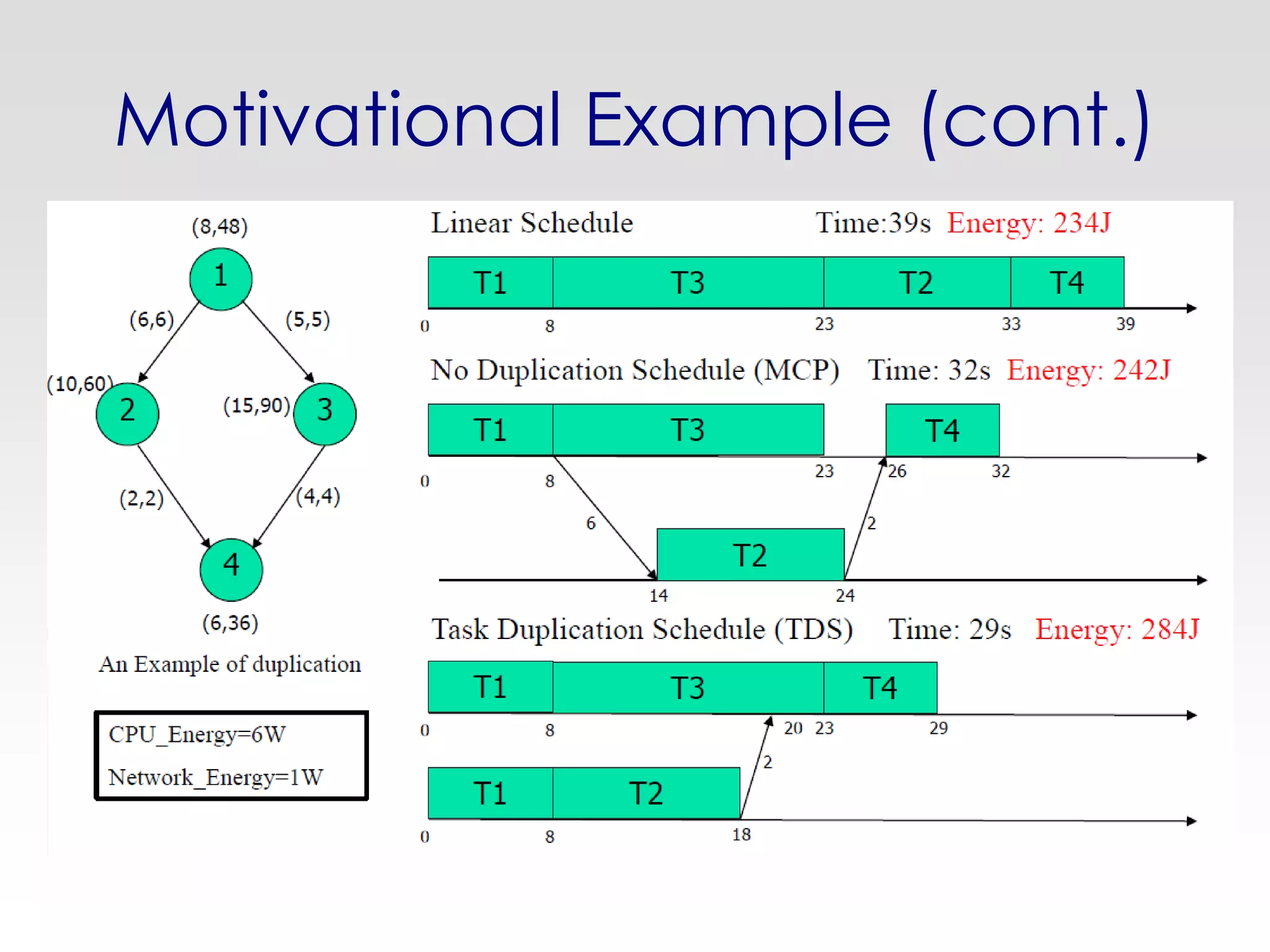 Motivational Example (cont.)

(8,48)

1

(6,6)

(5,5)

(10,60)

2

(15,90)

3

(2,2)

(4,4)

4

(6,36)

An Example of duplication

CPU_Energy=6W

Network_Energy=1W

Linear Schedule Time:39s Energy: 234J

T1 T3 T2 T4

0 8 23 33 39

No Duplication Schedule (MCP) Time: 32s Energy: 242J

T1 T3 T4

0 8 23 26 32

6 2

T2

14 24

Task Duplication Schedule (TDS) Time: 29s Energy: 284J

T1 T3 T4

0 8 20 23 29

2

T1 T2

0 8 18